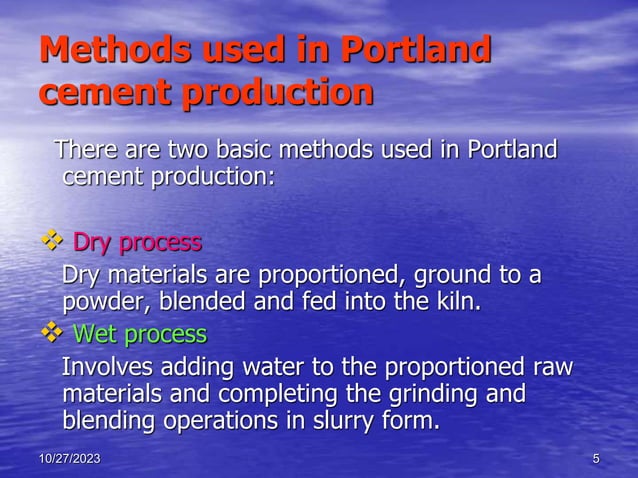 Methods used in Portland cement production

There are two basic methods used in Portland cement production:

❖ Dry process

Dry materials are proportioned, ground to a powder, blended and fed into the kiln.

❖ Wet process

Involves adding water to the proportioned raw materials and completing the grinding and blending operations in slurry form.

10/27/2023

5